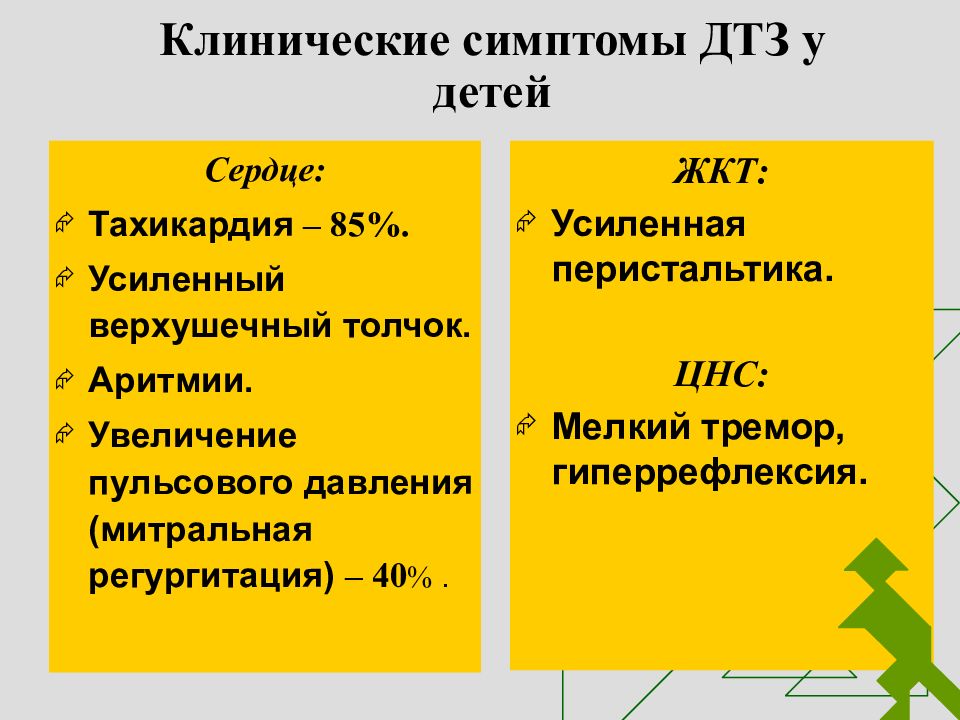 Клинические симптомы ДТЗ у детей

Сердце:

Тахикардия – 85%.

Усиленный верхушечный толчок.

Аритмии.

Увеличение пульсового давления (митральная регургитация) – 40% .

ЖКТ:

Усиленная перистальтика.

ЦНС:

Мелкий тремор, гиперрефлексия.